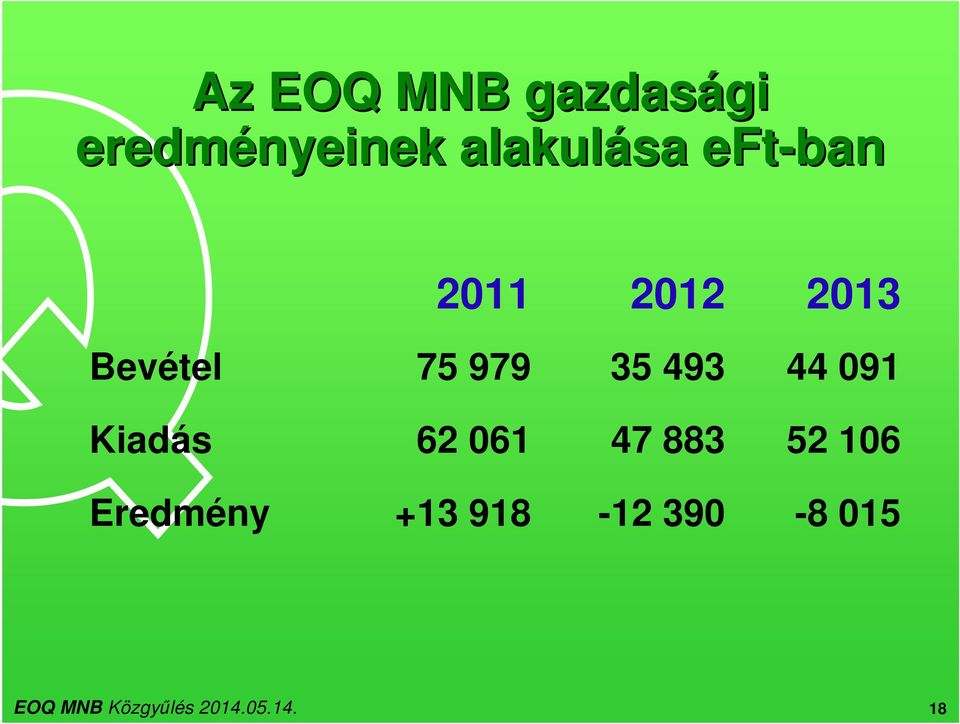 Az EOQ MNB gazdasági eredményeinek alakulása eFt-ban

| | 2011 | 2012 | 2013 |
|---|---|---|---|
| Bevétel | 75 979 | 35 493 | 44 091 |
| Kiadás | 62 061 | 47 883 | 52 106 |
| Eredmény | +13 918 | -12 390 | -8 015 |

EOQ MNB Közgyűlés 2014.05.14.

18